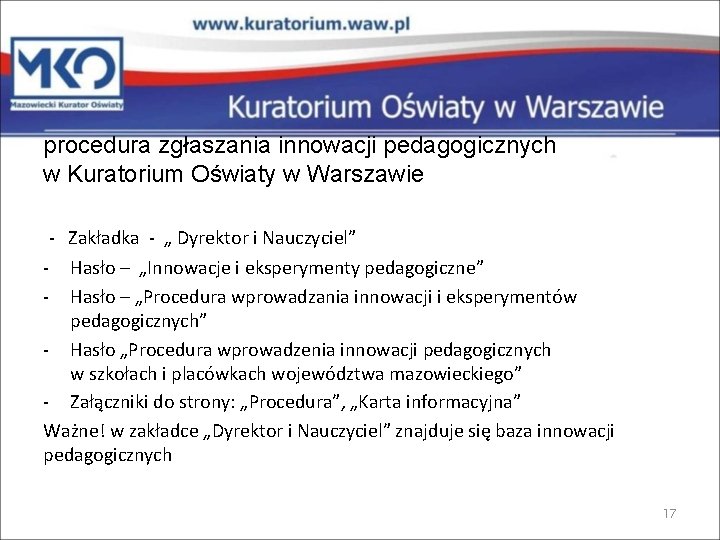 www.kuratorium.waw.pl

MKO
Mazowiecki Kurator Oświaty

Kuratorium Oświaty w Warszawie

procedura zgłaszania innowacji pedagogicznych w Kuratorium Oświaty w Warszawie

- Zakładka - „ Dyrektor i Nauczyciel”
- Hasło – „Innowacje i eksperymenty pedagogiczne”
- Hasło – „Procedura wprowadzania innowacji i eksperymentów pedagogicznych”
- Hasło „Procedura wprowadzenia innowacji pedagogicznych w szkołach i placówkach województwa mazowieckiego”
- Załączniki do strony: „Procedura”, „Karta informacyjna”

Ważne! w zakładce „Dyrektor i Nauczyciel” znajduje się baza innowacji pedagogicznych

17